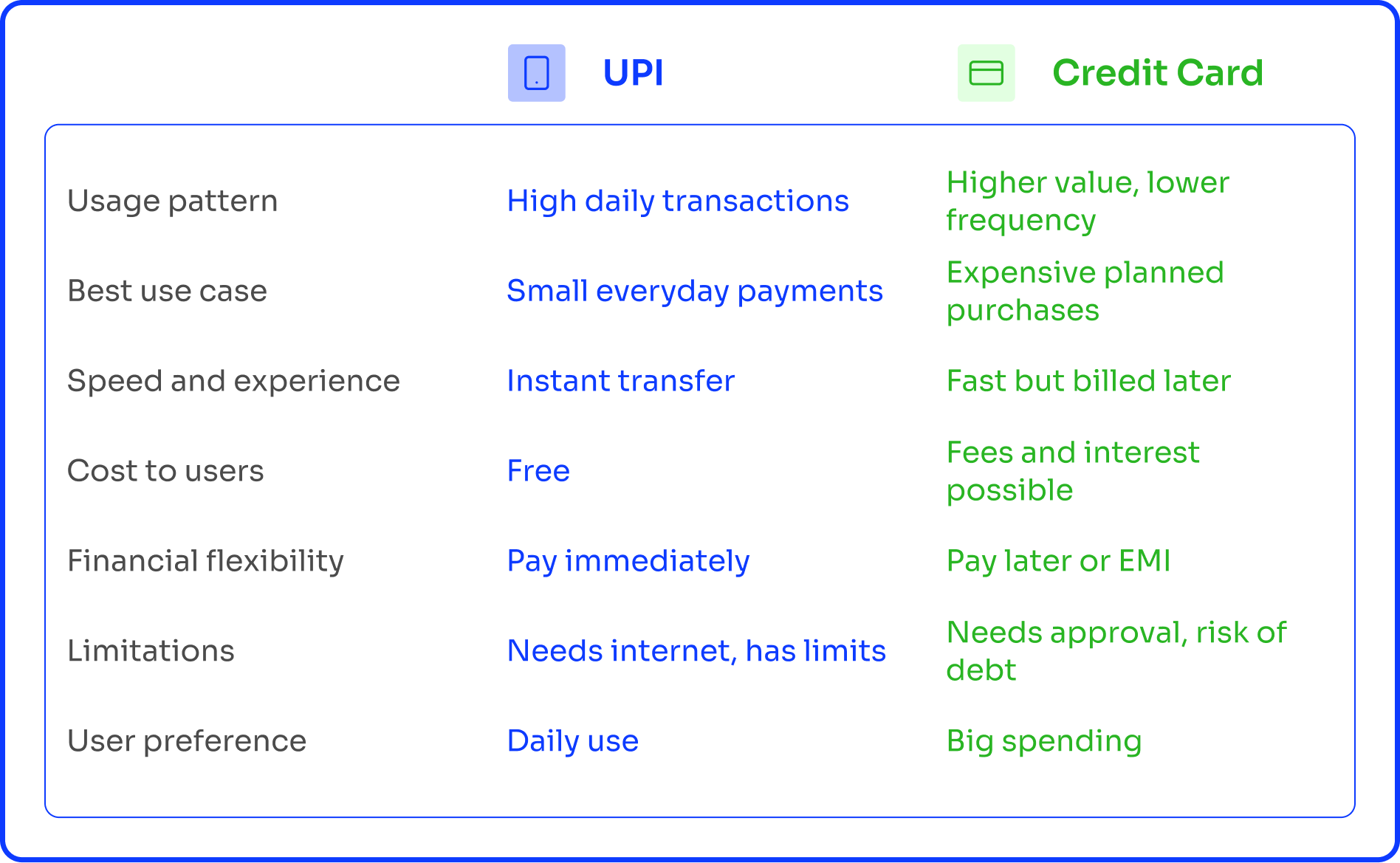 |  | UPI | Credit Card |
|---|---|---|
| Usage pattern | High daily transactions | Higher value, lower frequency |
| Best use case | Small everyday payments | Expensive planned purchases |
| Speed and experience | Instant transfer | Fast but billed later |
| Cost to users | Free | Fees and interest possible |
| Financial flexibility | Pay immediately | Pay later or EMI |
| Limitations | Needs internet, has limits | Needs approval, risk of debt |
| User preference | Daily use | Big spending |